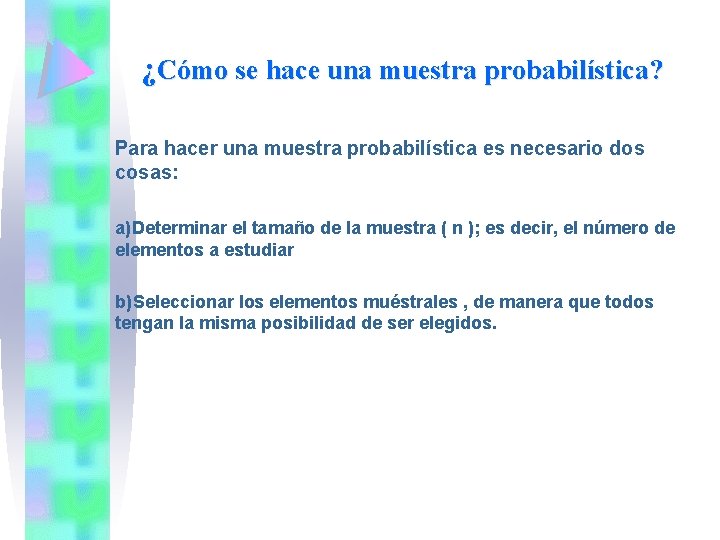 ¿Cómo se hace una muestra probabilística?

Para hacer una muestra probabilística es necesario dos cosas:

a)Determinar el tamaño de la muestra ( n ); es decir, el número de elementos a estudiar

b)Seleccionar los elementos muéstrales , de manera que todos tengan la misma posibilidad de ser elegidos.